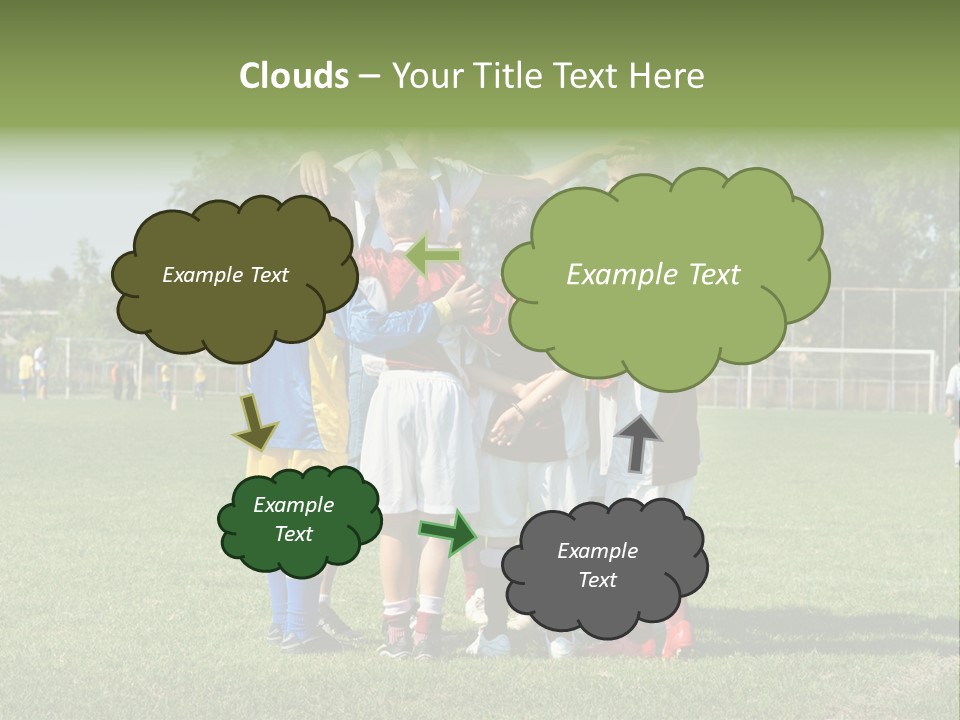 Clouds – Your Title Text Here

Example Text

Example Text

Example Text

Example Text